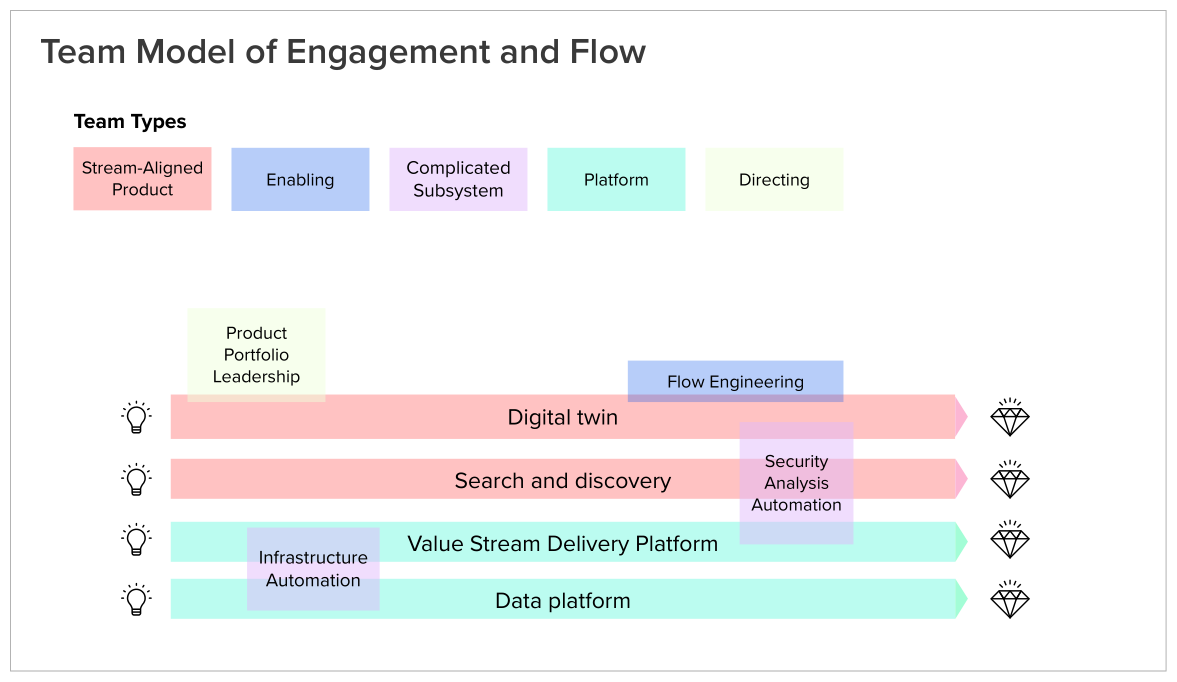 Team Model of Engagement and Flow

Team Types

Stream-Aligned Product

Enabling

Complicated Subsystem

Platform

Directing

Product Portfolio Leadership

Flow Engineering

Digital twin

Security Analysis Automation

Search and discovery

Value Stream Delivery Platform

Infrastructure Automation

Data platform